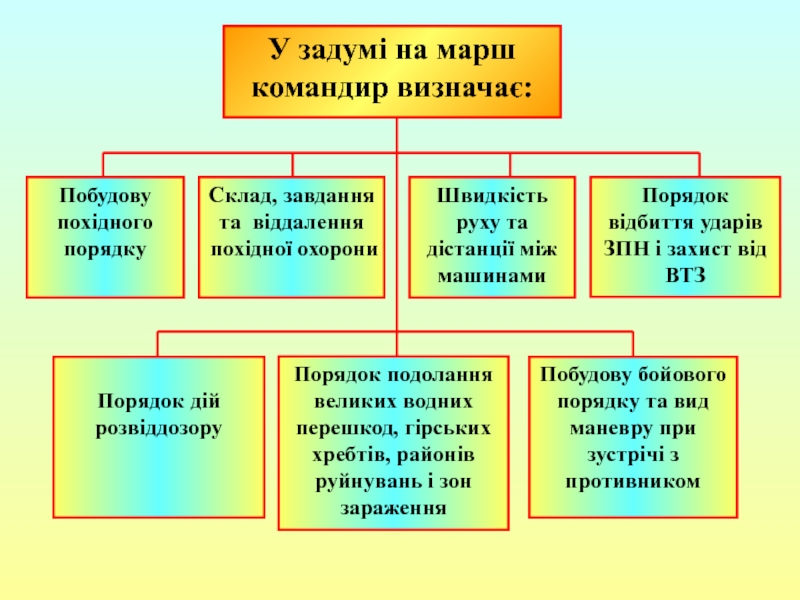 У задумі на марш командир визначає:

Побудову похідного порядку

Склад, завдання та віддалення похідної охорони

Швидкість руху та дістанції між машинами

Порядок відбиття ударів ЗПН і захист від ВТЗ

Порядок дій розвіддозору

Порядок подолання великих водних перешкод, гірських хребтів, районів руйнувань і зон зараження

Побудову бойового порядку та вид маневру при зустрічі з противником